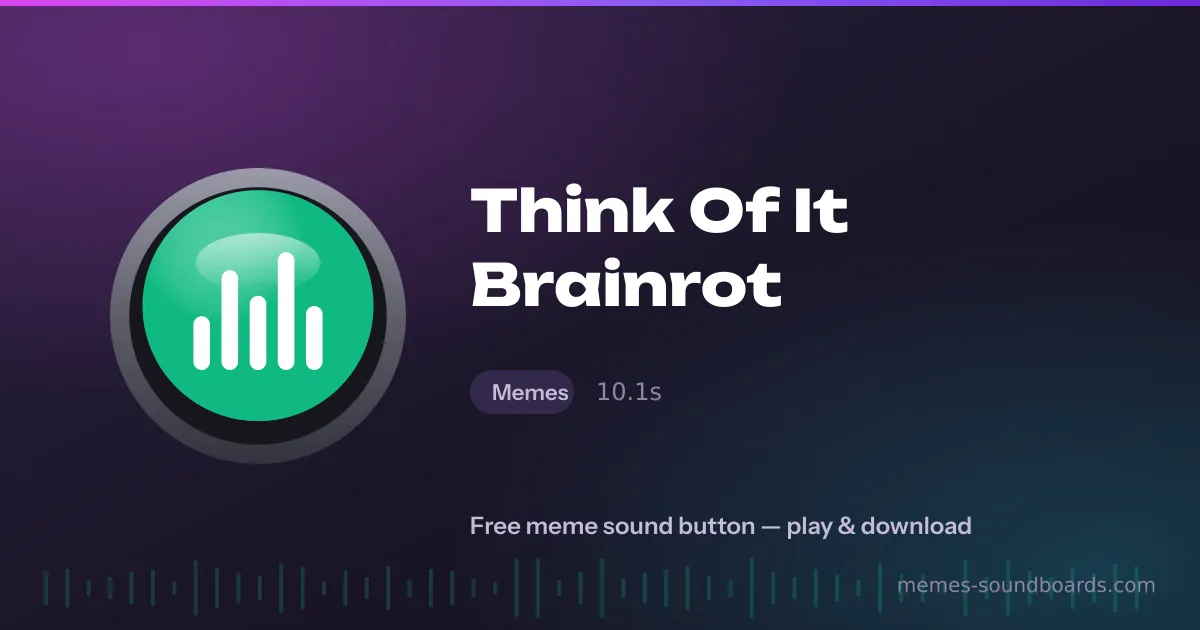 Think Of It Brainrot

Memes 10.1s

Free meme sound button — play & download

memes-soundboards.com